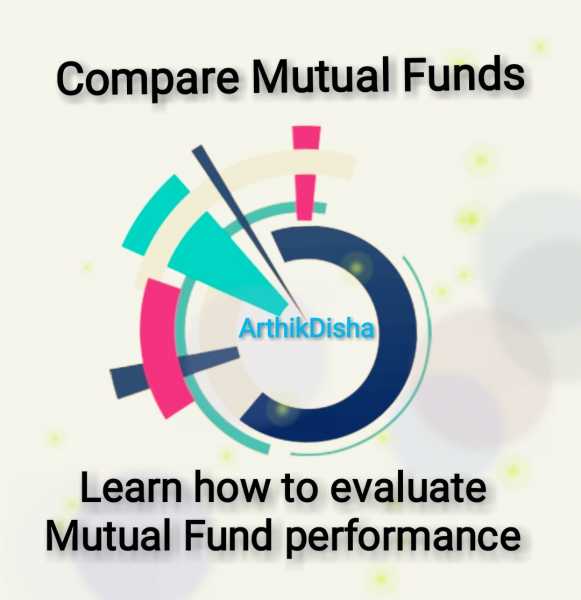 Compare Mutual Funds

ArthikDisha

Learn how to evaluate Mutual Fund performance